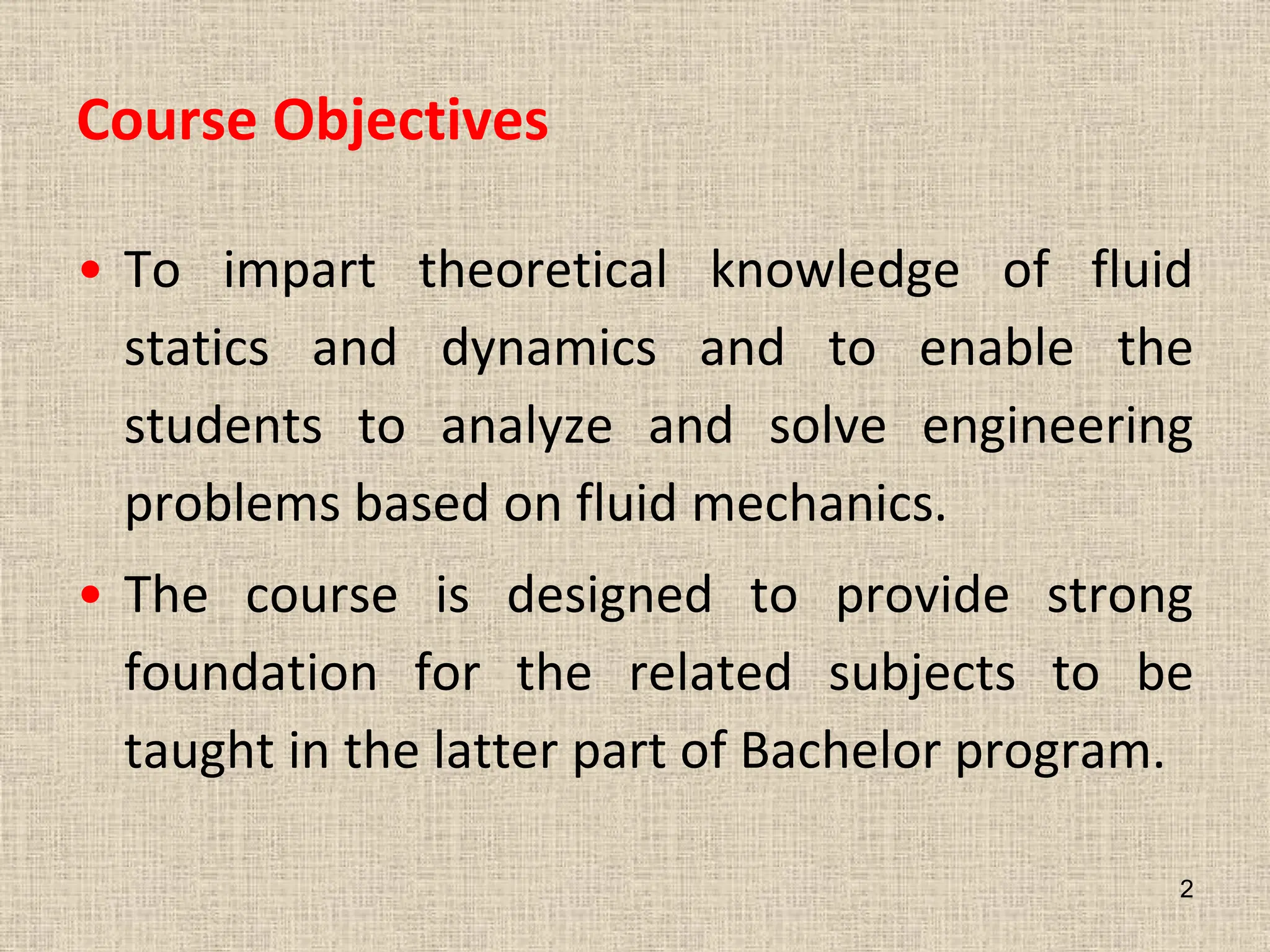 Course Objectives

• To impart theoretical knowledge of fluid statics and dynamics and to enable the students to analyze and solve engineering problems based on fluid mechanics.

• The course is designed to provide strong foundation for the related subjects to be taught in the latter part of Bachelor program.

2